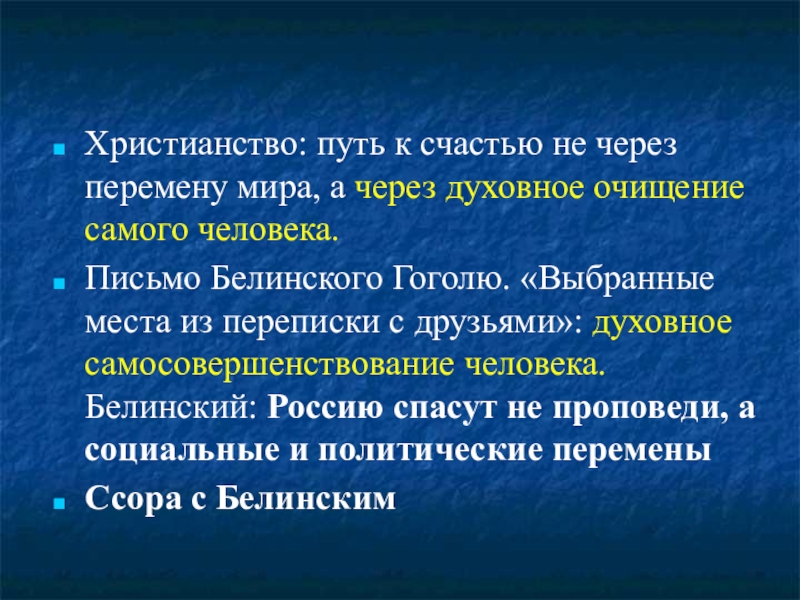 Христианство: путь к счастью не через перемену мира, а через духовное очищение самого человека.

Письмо Белинского Гоголю. «Выбранные места из переписки с друзьями»: духовное самосовершенствование человека. Белинский: Россию спасут не проповеди, а социальные и политические перемены

Ссора с Белинским